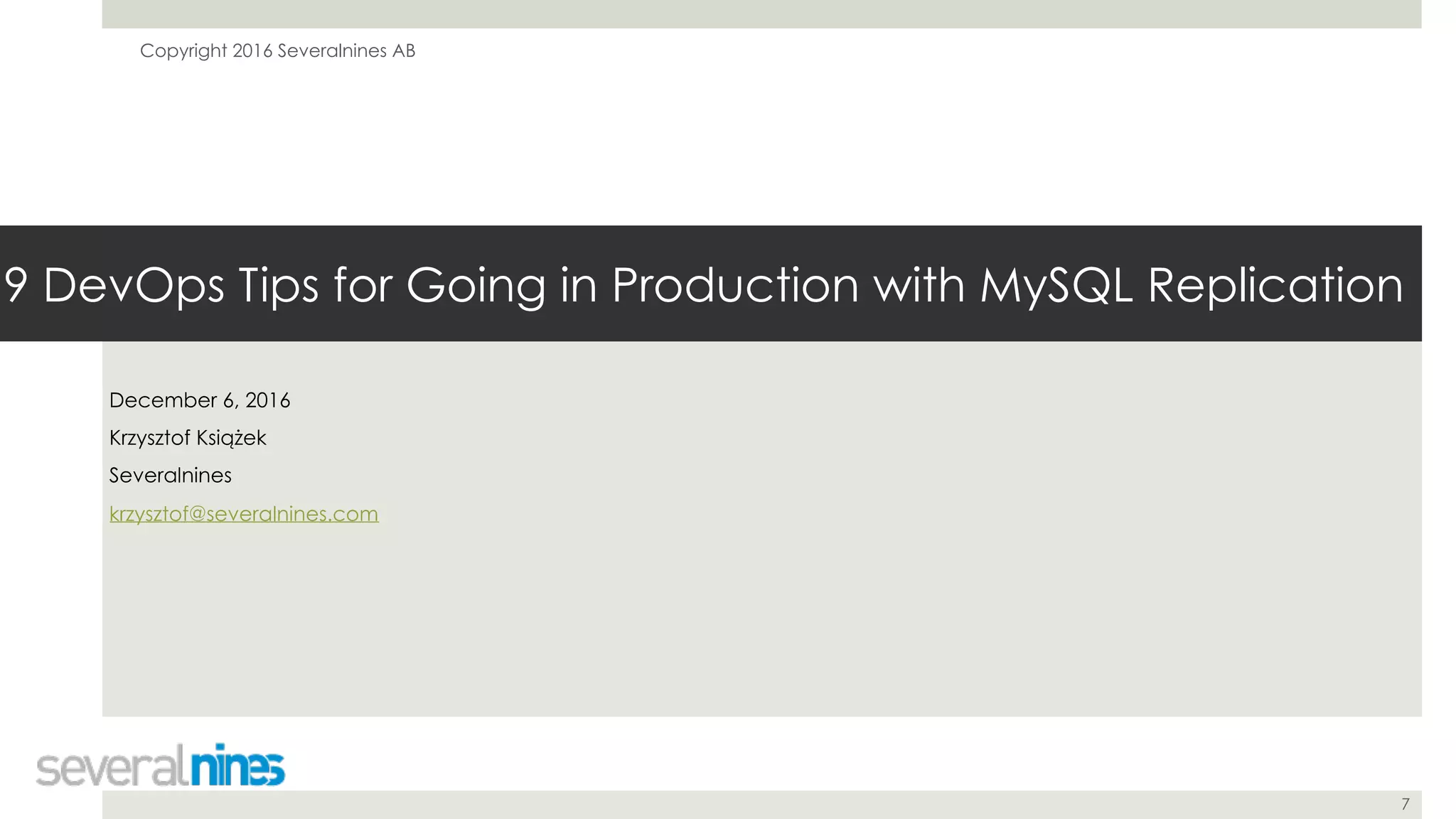 Copyright 2016 Severalnines AB

9 DevOps Tips for Going in Production with MySQL Replication

December 6, 2016

Krzysztof Książek

Severalnines

krzysztof@severalnines.com

severalnines

7